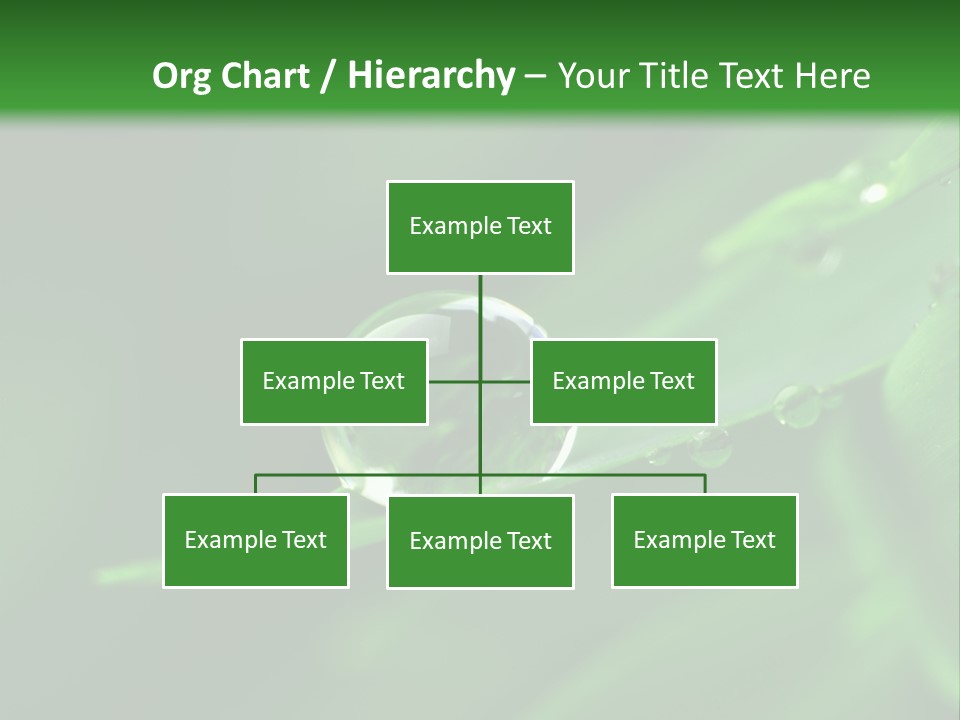 Org Chart / Hierarchy – Your Title Text Here

Example Text

Example Text

Example Text

Example Text

Example Text

Example Text